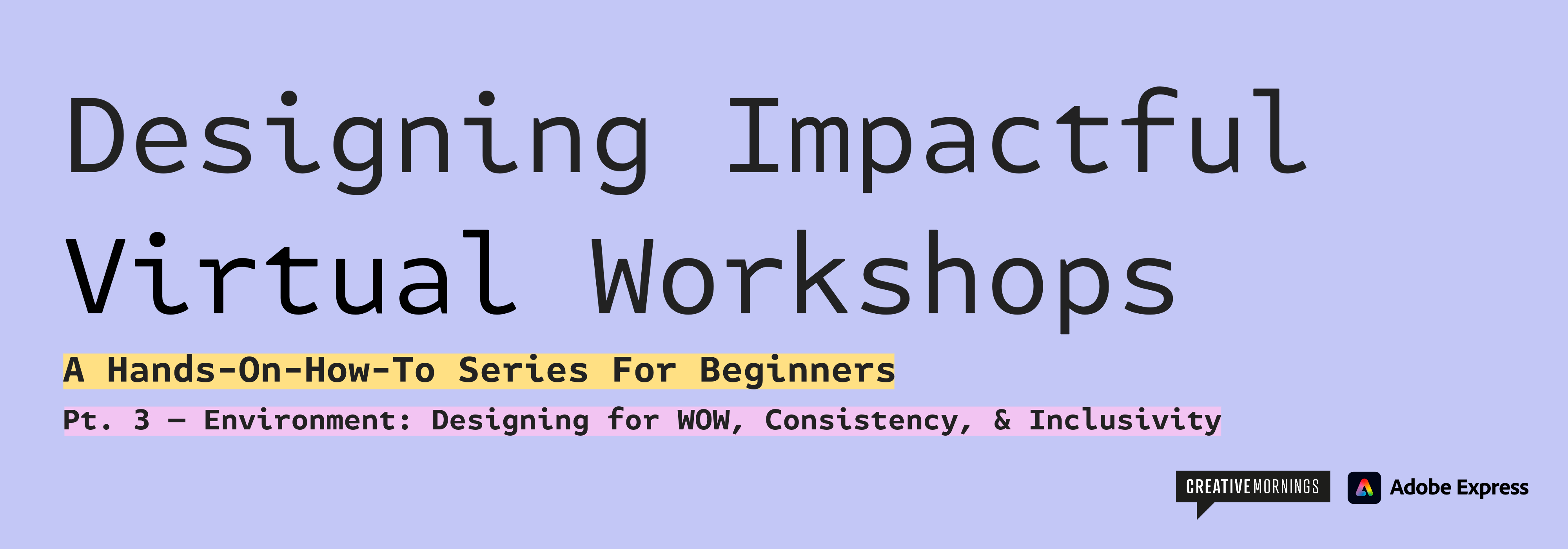 Designing Impactful Virtual Workshops

A Hands-On-How-To Series For Beginners

Pt. 3 – Environment: Designing for WOW, Consistency, & Inclusivity

CREATIVEMORNINGS

Adobe Express